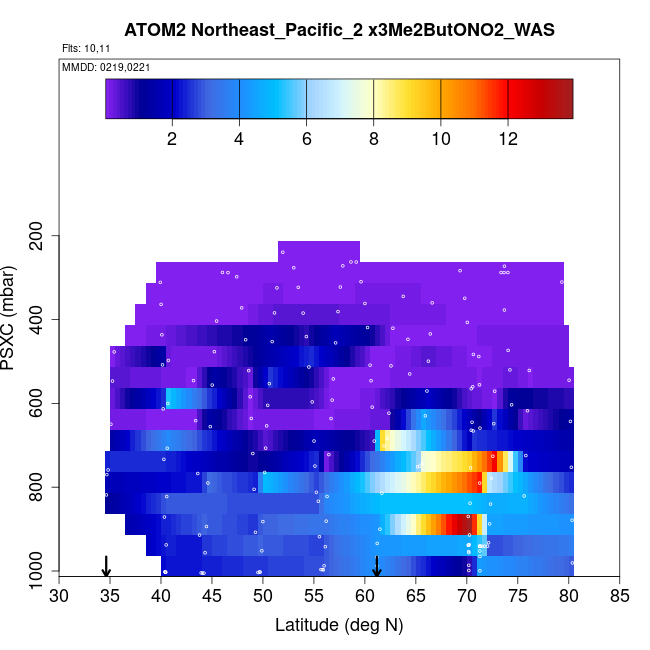 ATOM2 Northeast_Pacific_2 x3Me2ButONO2_WAS

Flts: 10,11

MMDD: 0219,0221

2 4 6 8 10 12

PSXC (mbar)

200
400
600
800
1000

30 35 40 45 50 55 60 65 70 75 80 85

Latitude (deg N)